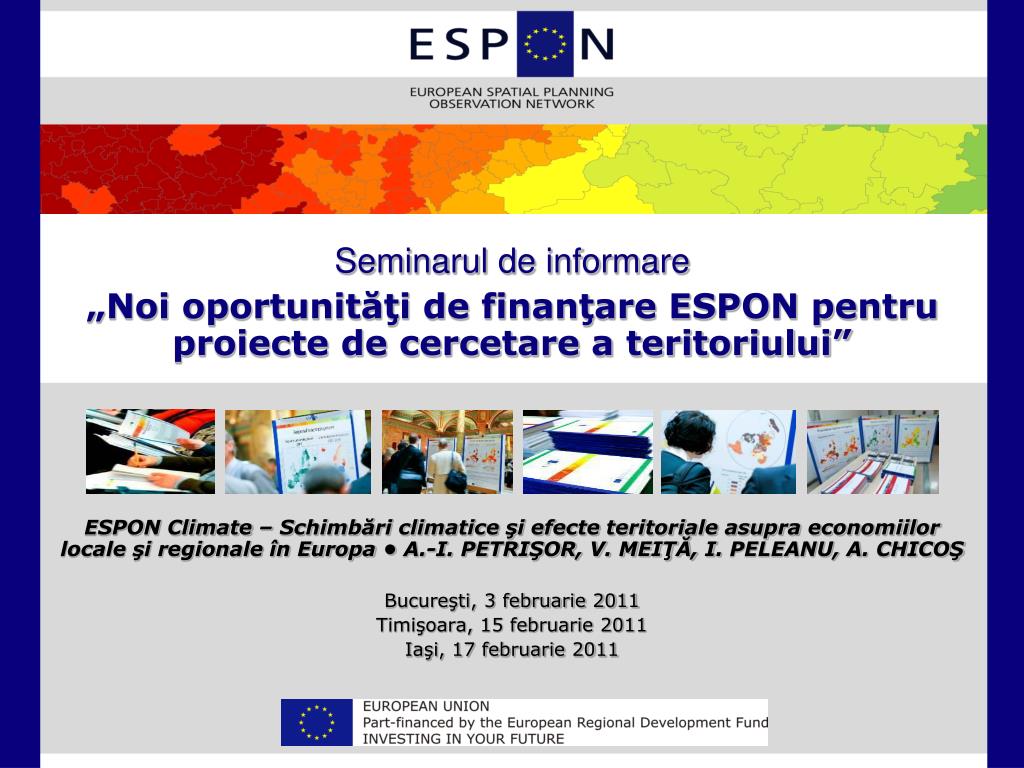 ESPON

EUROPEAN SPATIAL PLANNING OBSERVATION NETWORK

Seminarul de informare

„Noi oportunităţi de finanţare ESPON pentru proiecte de cercetare a teritoriului”

ESPON Climate – Schimbări climatice şi efecte teritoriale asupra economiilor locale şi regionale în Europa • A.-I. PETRIŞOR, V. MEIŢĂ, I. PELEANU, A. CHICOŞ

Bucureşti, 3 februarie 2011
Timişoara, 15 februarie 2011
Iaşi, 17 februarie 2011

EUROPEAN UNION
Part-financed by the European Regional Development Fund
INVESTING IN YOUR FUTURE